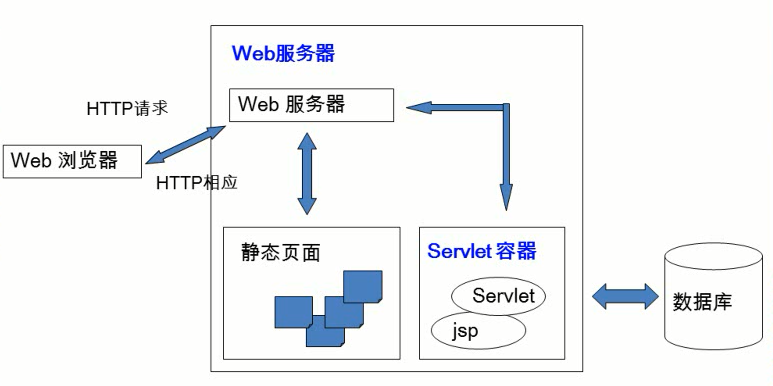 Web服务器

HTTP请求

Web 服务器

Web 浏览器

HTTP相应

静态页面

Servlet 容器

Servlet

jsp

数据库